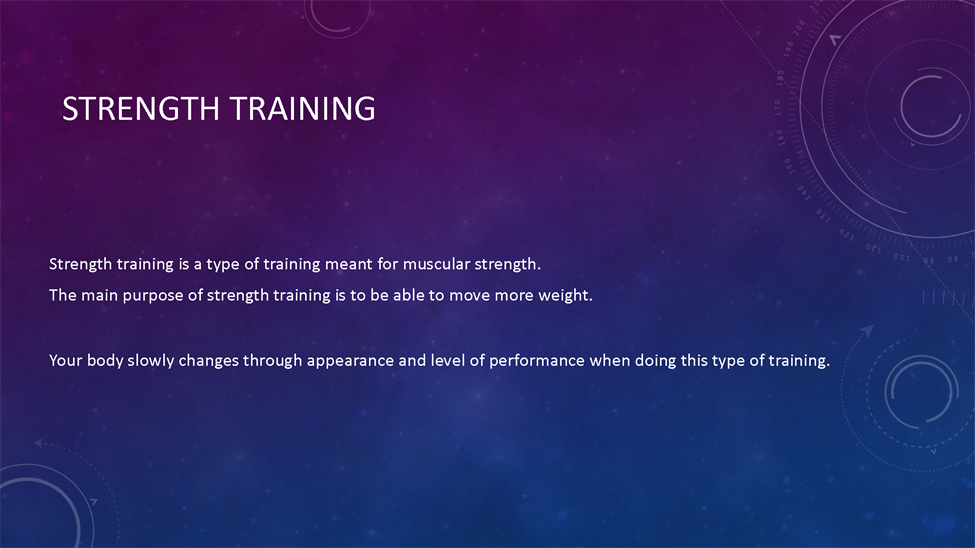 STRENGTH TRAINING

Strength training is a type of training meant for muscular strength.

The main purpose of strength training is to be able to move more weight.

Your body slowly changes through appearance and level of performance when doing this type of training.